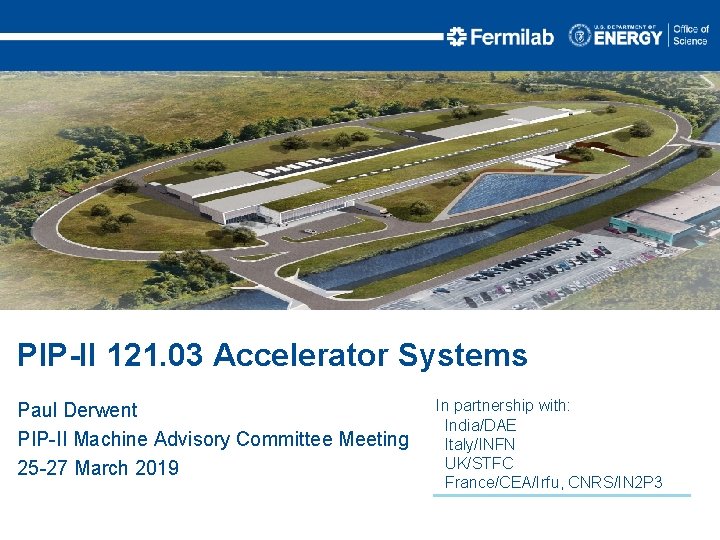 Fermilab U.S. DEPARTMENT OF ENERGY Office of Science

PIP-II 121.03 Accelerator Systems

Paul Derwent
PIP-II Machine Advisory Committee Meeting
25-27 March 2019

In partnership with:
India/DAE
Italy/INFN
UK/STFC
France/CEA/Irfu, CNRS/IN2P3